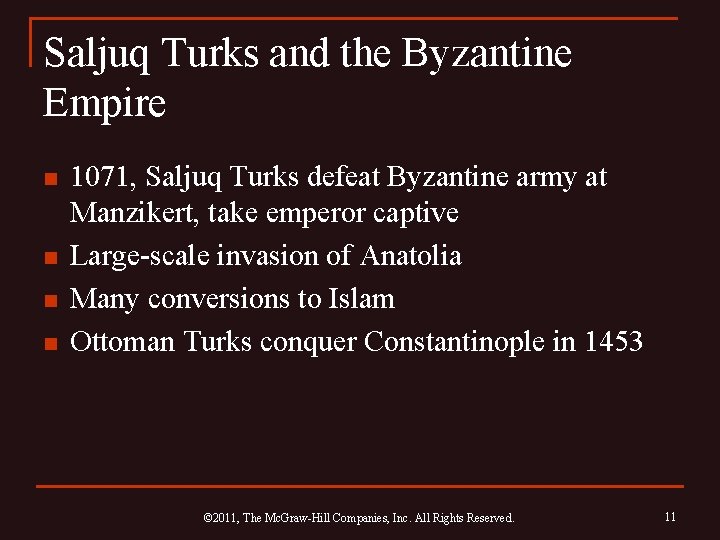 Saljuq Turks and the Byzantine Empire

- 1071, Saljuq Turks defeat Byzantine army at Manzikert, take emperor captive
- Large-scale invasion of Anatolia
- Many conversions to Islam
- Ottoman Turks conquer Constantinople in 1453

©2011, The McGraw-Hill Companies, Inc. All Rights Reserved.

11